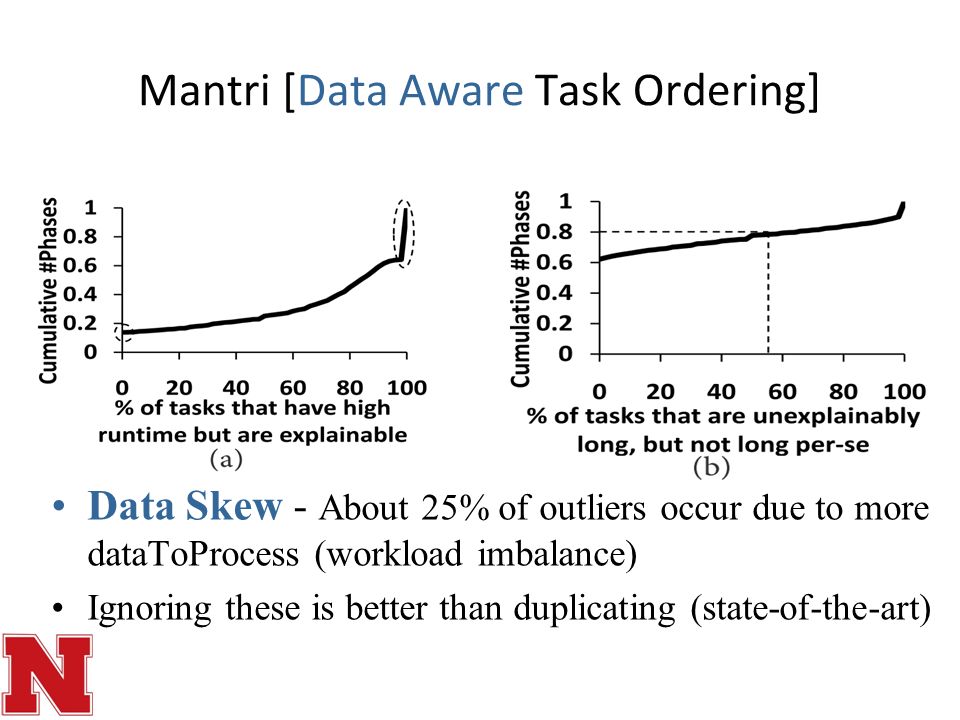 Mantri [Data Aware Task Ordering]

Cumulative #Phases

1
0.8
0.6
0.4
0.2
0

0 20 40 60 80 100

% of tasks that have high runtime but are explainable

(a)

Cumulative #Phases

1
0.8
0.6
0.4
0.2
0

0 20 40 60 80 100

% of tasks that are unexplainably long, but not long per-se

(b)

• Data Skew - About 25% of outliers occur due to more dataToProcess (workload imbalance)

• Ignoring these is better than duplicating (state-of-the-art)

N